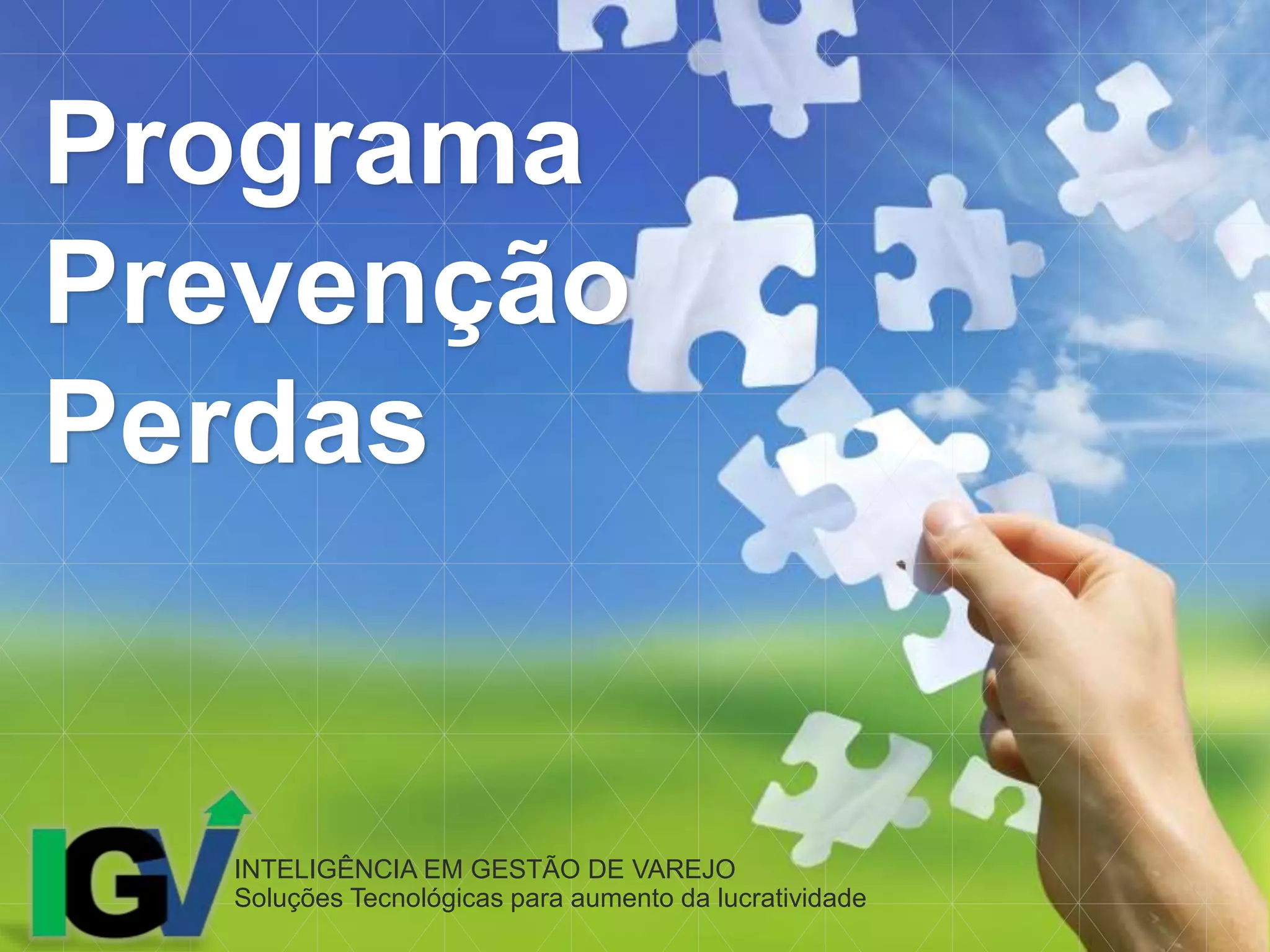 Programa
Prevenção
Perdas

IGV
INTELIGÊNCIA EM GESTÃO DE VAREJO
Soluções Tecnológicas para aumento da lucratividade